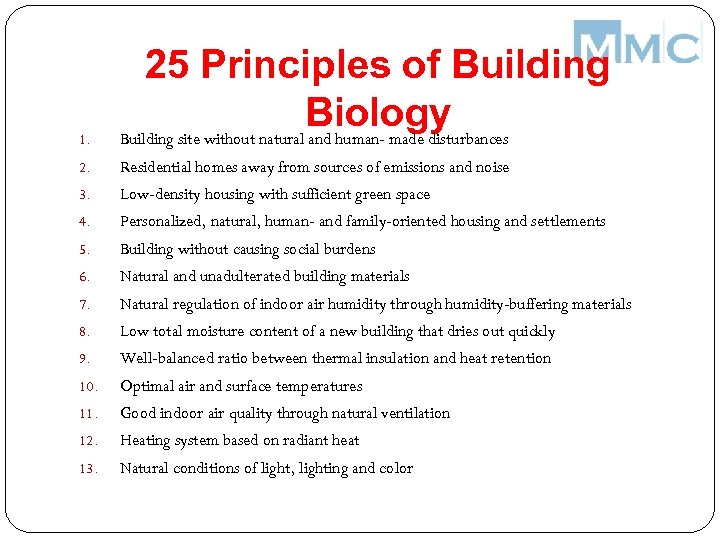 MMC

25 Principles of Building Biology

1. Building site without natural and human- made disturbances
2. Residential homes away from sources of emissions and noise
3. Low-density housing with sufficient green space
4. Personalized, natural, human- and family-oriented housing and settlements
5. Building without causing social burdens
6. Natural and unadulterated building materials
7. Natural regulation of indoor air humidity through humidity-buffering materials
8. Low total moisture content of a new building that dries out quickly
9. Well-balanced ratio between thermal insulation and heat retention
10. Optimal air and surface temperatures
11. Good indoor air quality through natural ventilation
12. Heating system based on radiant heat
13. Natural conditions of light, lighting and color